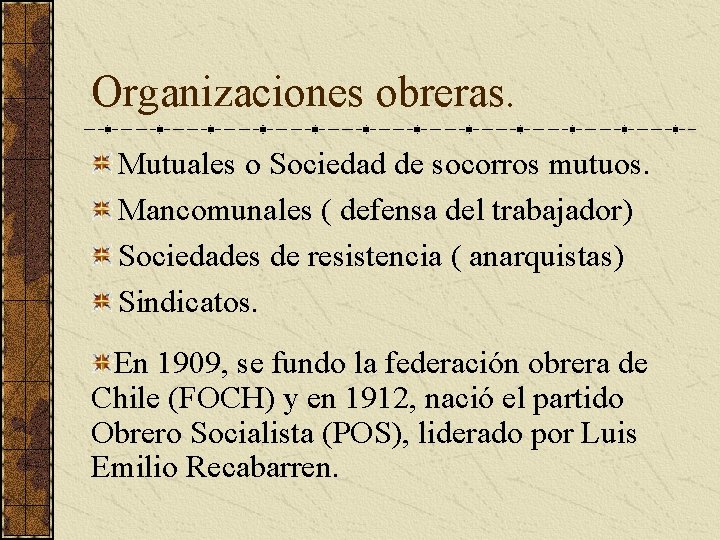 Organizaciones obreras.

Mutuales o Sociedad de socorros mutuos.

Mancomunales ( defensa del trabajador)

Sociedades de resistencia ( anarquistas)

Sindicatos.

En 1909, se fundo la federación obrera de Chile (FOCH) y en 1912, nació el partido Obrero Socialista (POS), liderado por Luis Emilio Recabarren.